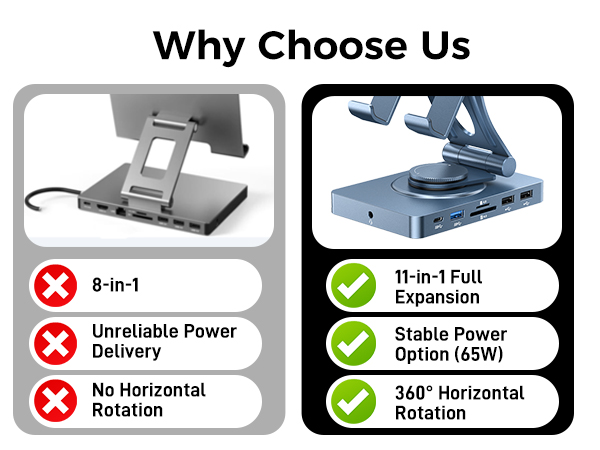 Why Choose Us

8-in-1

Unreliable Power Delivery

No Horizontal Rotation

11-in-1 Full Expansion

Stable Power Option (65W)

360° Horizontal Rotation